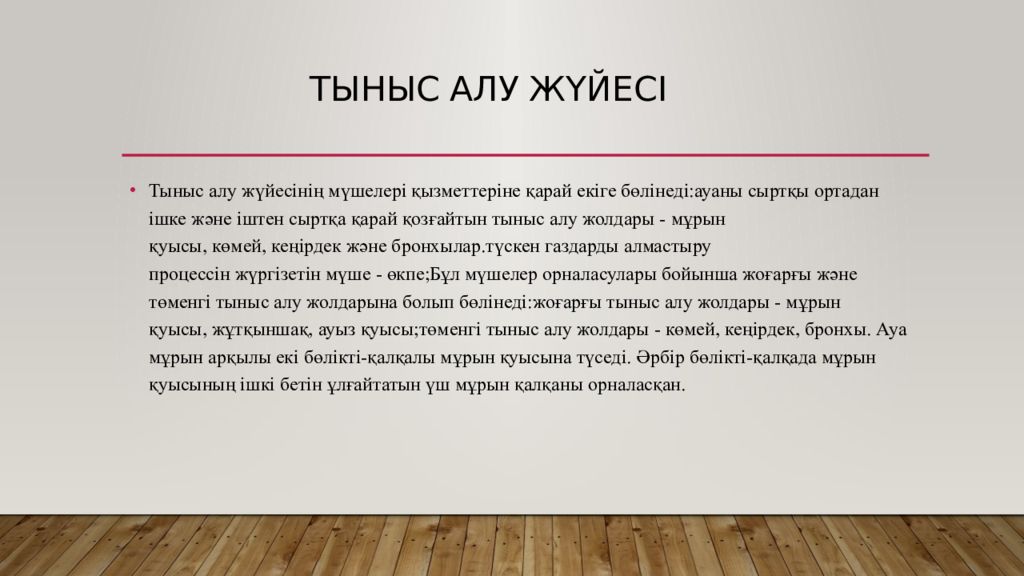 ТЫНЫС АЛУ ЖҮЙЕСІ

• Тыныс алу жүйесінің мүшелері қызметтеріне қарай екіге бөлінеді:ауаны сыртқы ортадан ішке және іштен сыртқа қарай қозғайтын тыныс алу жолдары - мұрын қуысы, көмей, кеңірдек және бронхылар.түскен газдарды алмастыру процессін жүргізетін мүше - өкпе;Бұл мүшелер орналасулары бойынша жоғарғы және төменгі тыныс алу жолдарына болып бөлінеді:жоғарғы тыныс алу жолдары - мұрын қуысы, жұтқыншақ, ауыз қуысы;төменгі тыныс алу жолдары - көмей, кеңірдек, бронхы. Ауа мұрын арқылы екі бөлікті-қалқалы мұрын қуысына түседі. Әрбір бөлікті-қалқада мұрын қуысының ішкі бетін ұлғайтатын үш мұрын қалқаны орналасқан.